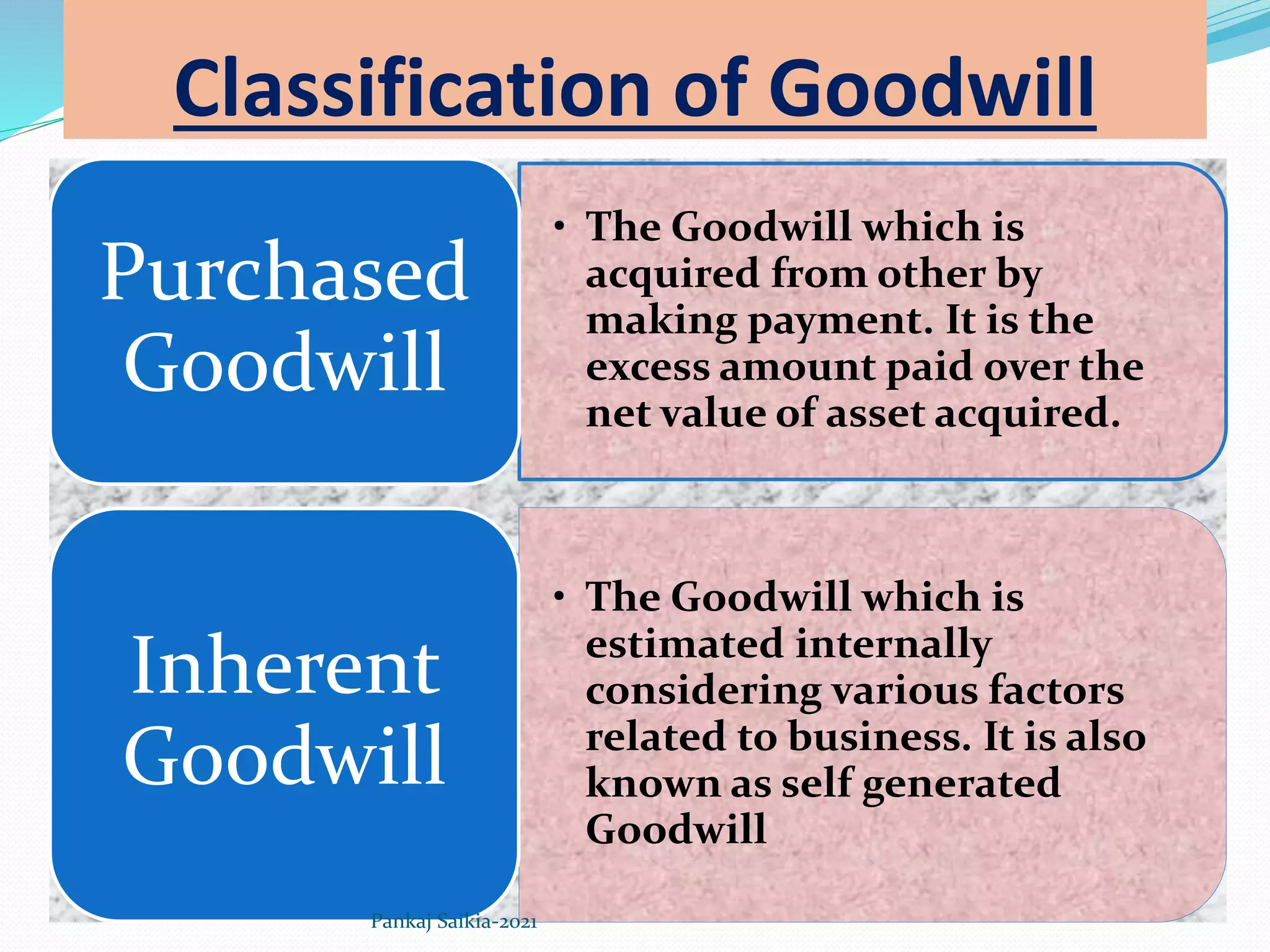 Classification of Goodwill

Purchased Goodwill

• The Goodwill which is acquired from other by making payment. It is the excess amount paid over the net value of asset acquired.

Inherent Goodwill

• The Goodwill which is estimated internally considering various factors related to business. It is also known as self generated Goodwill

Pankaj Saikia-2021